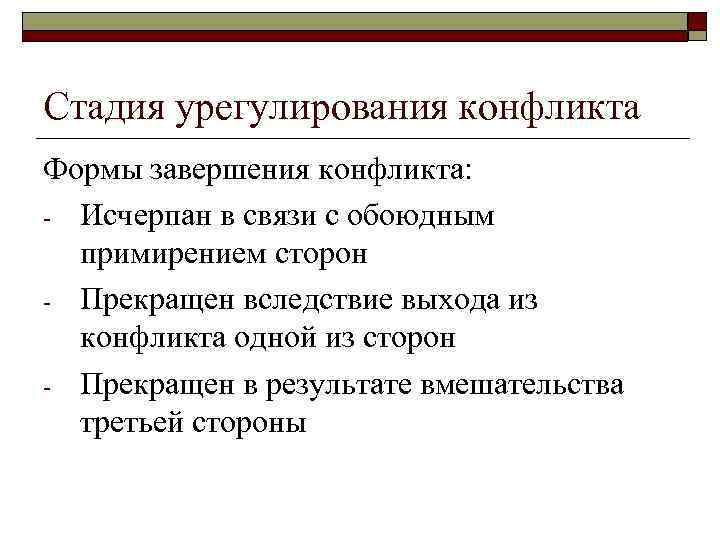 Стадия урегулирования конфликта

Формы завершения конфликта:

- Исчерпан в связи с обоюдным примирением сторон
- Прекращен вследствие выхода из конфликта одной из сторон
- Прекращен в результате вмешательства третьей стороны